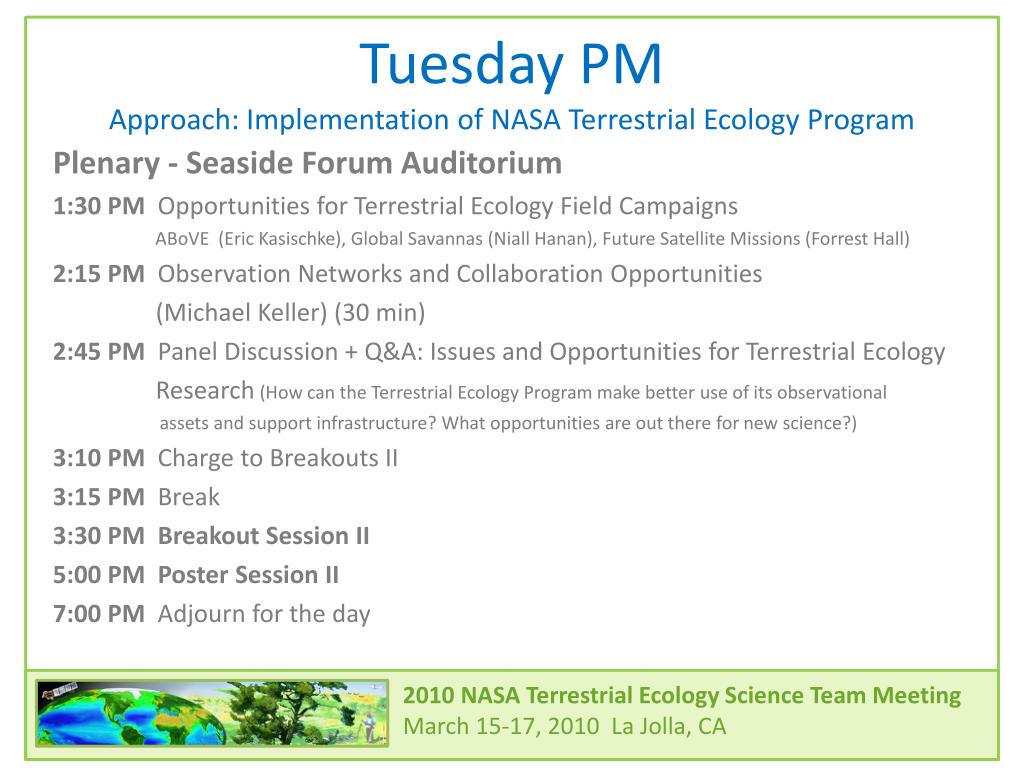 Tuesday PM
Approach: Implementation of NASA Terrestrial Ecology Program

Plenary - Seaside Forum Auditorium

1:30 PM Opportunities for Terrestrial Ecology Field Campaigns
ABoVE (Eric Kasischke), Global Savannas (Niall Hanan), Future Satellite Missions (Forrest Hall)

2:15 PM Observation Networks and Collaboration Opportunities
(Michael Keller) (30 min)

2:45 PM Panel Discussion + Q&A: Issues and Opportunities for Terrestrial Ecology Research (How can the Terrestrial Ecology Program make better use of its observational assets and support infrastructure? What opportunities are out there for new science?)

3:10 PM Charge to Breakouts II

3:15 PM Break

3:30 PM Breakout Session II

5:00 PM Poster Session II

7:00 PM Adjourn for the day

2010 NASA Terrestrial Ecology Science Team Meeting
March 15-17, 2010 La Jolla, CA